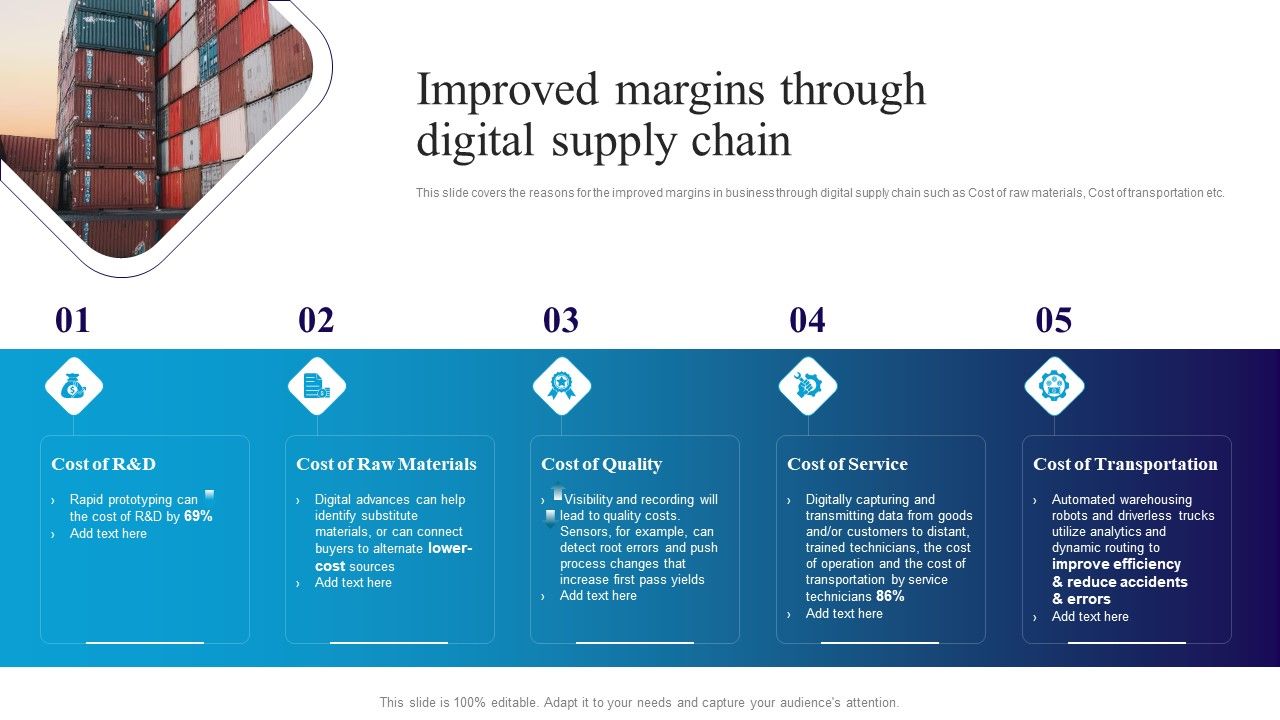 Improved margins through digital supply chain

This slide covers the reasons for the improved margins in business through digital supply chain such as Cost of raw materials, Cost of transportation etc.

01

Cost of R&D

› Rapid prototyping can the cost of R&D by 69%
› Add text here

02

Cost of Raw Materials

› Digital advances can help identify substitute materials, or can connect buyers to alternate lower-cost sources
› Add text here

03

Cost of Quality

› Visibility and recording will lead to quality costs. Sensors, for example, can detect root errors and push process changes that increase first pass yields
› Add text here

04

Cost of Service

› Digitally capturing and transmitting data from goods and/or customers to distant, trained technicians, the cost of operation and the cost of transportation by service technicians 86%
› Add text here

05

Cost of Transportation

› Automated warehousing robots and driverless trucks utilize analytics and dynamic routing to improve efficiency & reduce accidents & errors
› Add text here

This slide is 100% editable. Adapt it to your needs and capture your audience's attention.